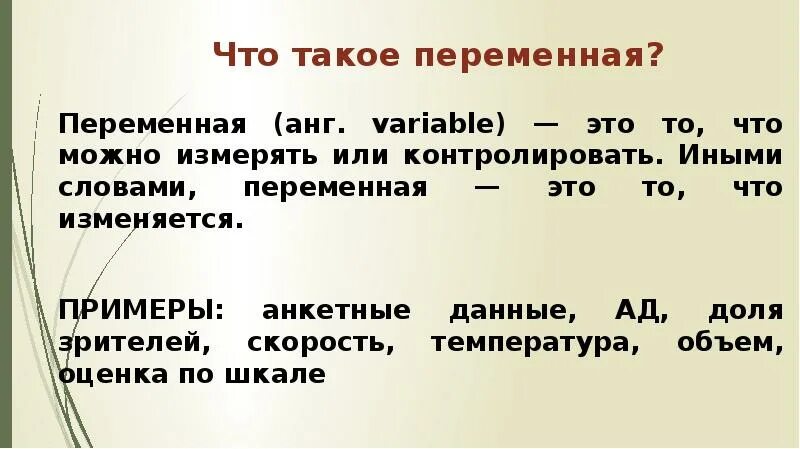 Что такое переменная?

Переменная (анг. variable) — это то, что можно измерять или контролировать. Иными словами, переменная — это то, что изменяется.

ПРИМЕРЫ: анкетные данные, АД, доля зрителей, скорость, температура, объем, оценка по шкале